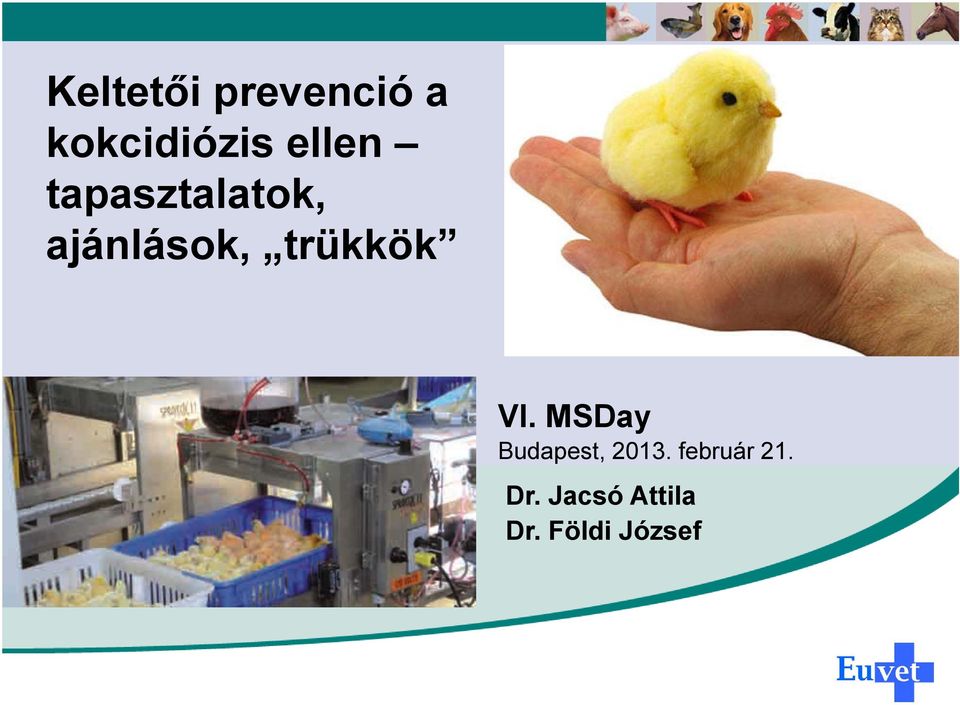 Keltetői prevenció a kokcidiózis ellen – tapasztalatok, ajánlások, „trükkök”

VI. MSDay
Budapest, 2013. február 21.

Dr. Jacsó Attila
Dr. Földi József

Euvet